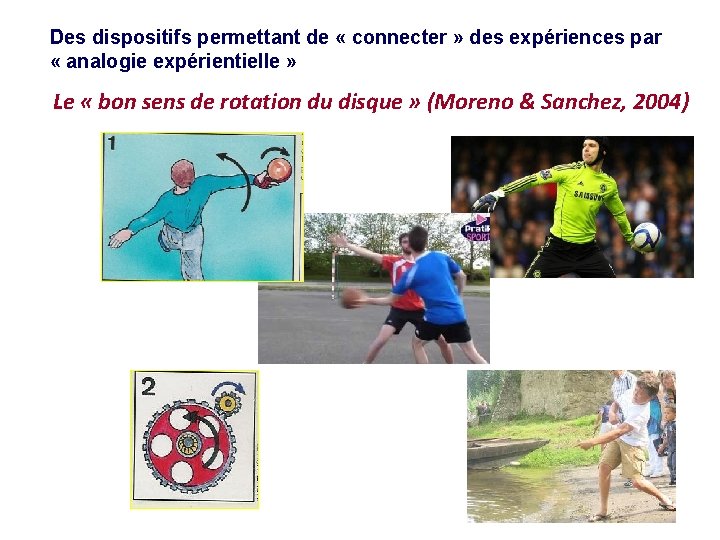 Des dispositifs permettant de « connecter » des expériences par « analogie expérientielle »

Le « bon sens de rotation du disque » (Moreno & Sanchez, 2004)

1

Pratik SPORT

SAMSUNG

2